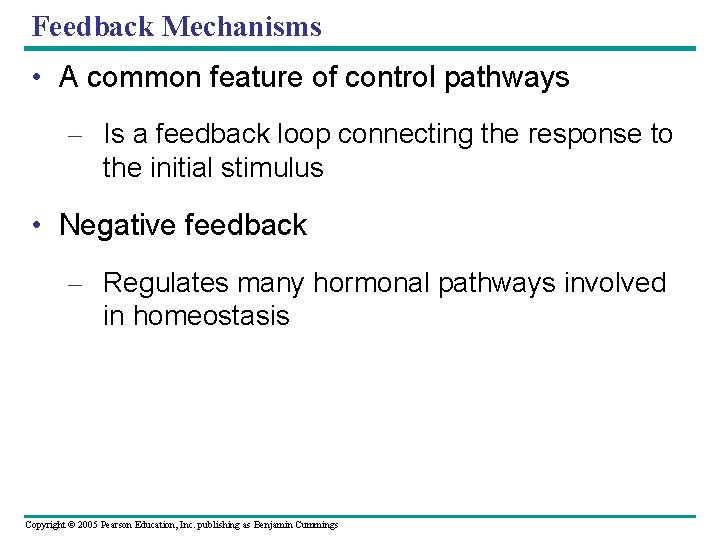 Feedback Mechanisms

• A common feature of control pathways

– Is a feedback loop connecting the response to the initial stimulus

• Negative feedback

– Regulates many hormonal pathways involved in homeostasis

Copyright © 2005 Pearson Education, Inc. publishing as Benjamin Cummings